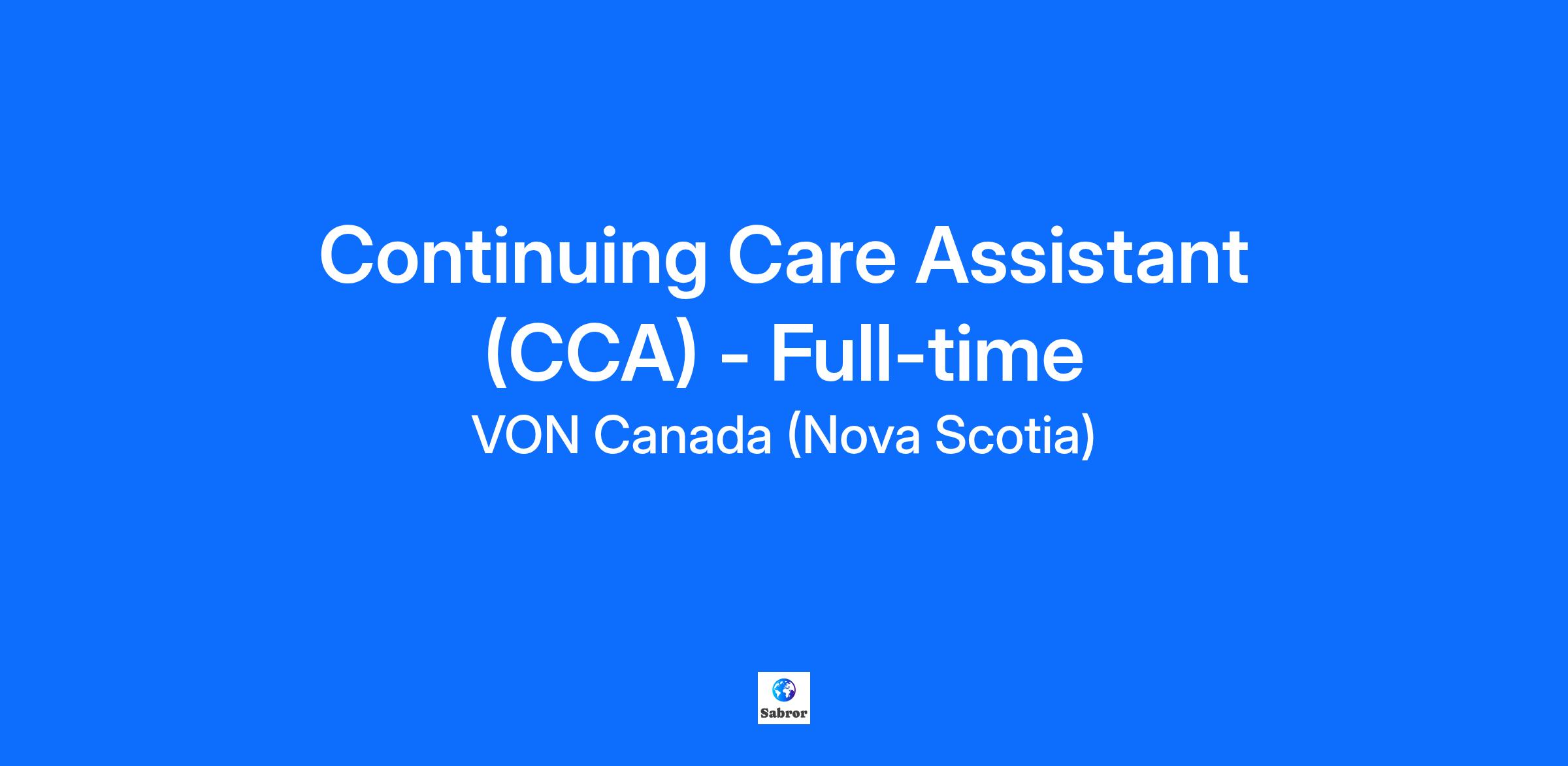 Continuing Care Assistant (CCA) - Full-time

VON Canada (Nova Scotia)

Sabror